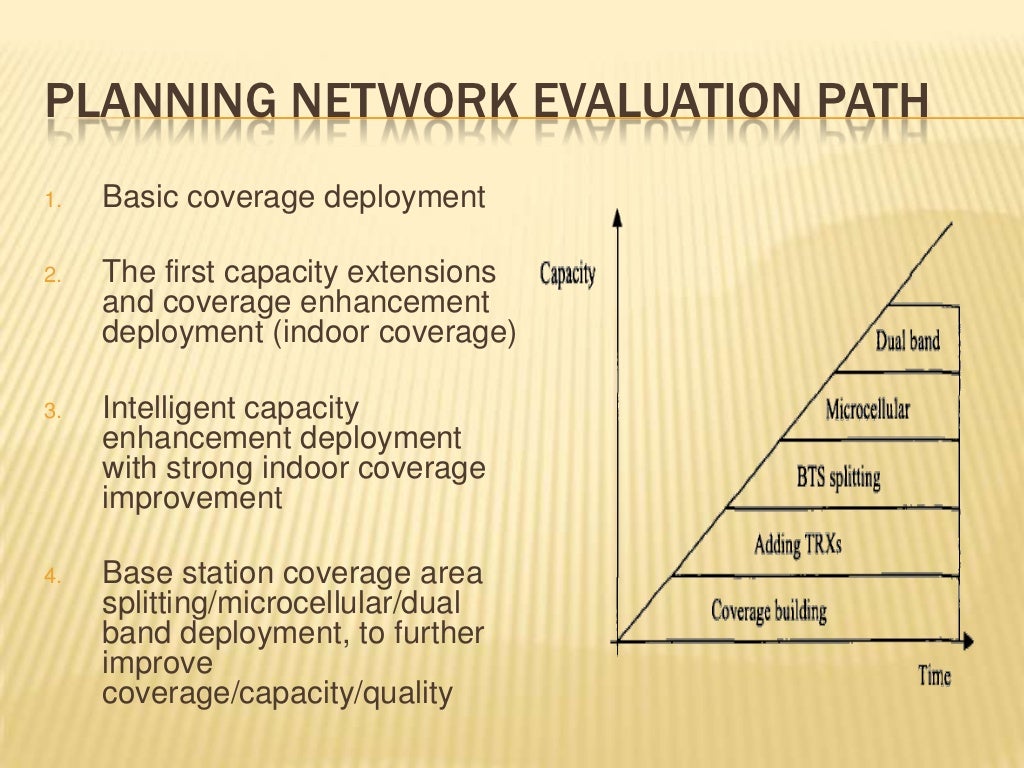 PLANNING NETWORK EVALUATION PATH

1. Basic coverage deployment

2. The first capacity extensions and coverage enhancement deployment (indoor coverage)

3. Intelligent capacity enhancement deployment with strong indoor coverage improvement

4. Base station coverage area splitting/microcellular/dual band deployment, to further improve coverage/capacity/quality

Capacity

Dual band

Microcellular

BTS splitting

Adding TRXs

Coverage building

Time